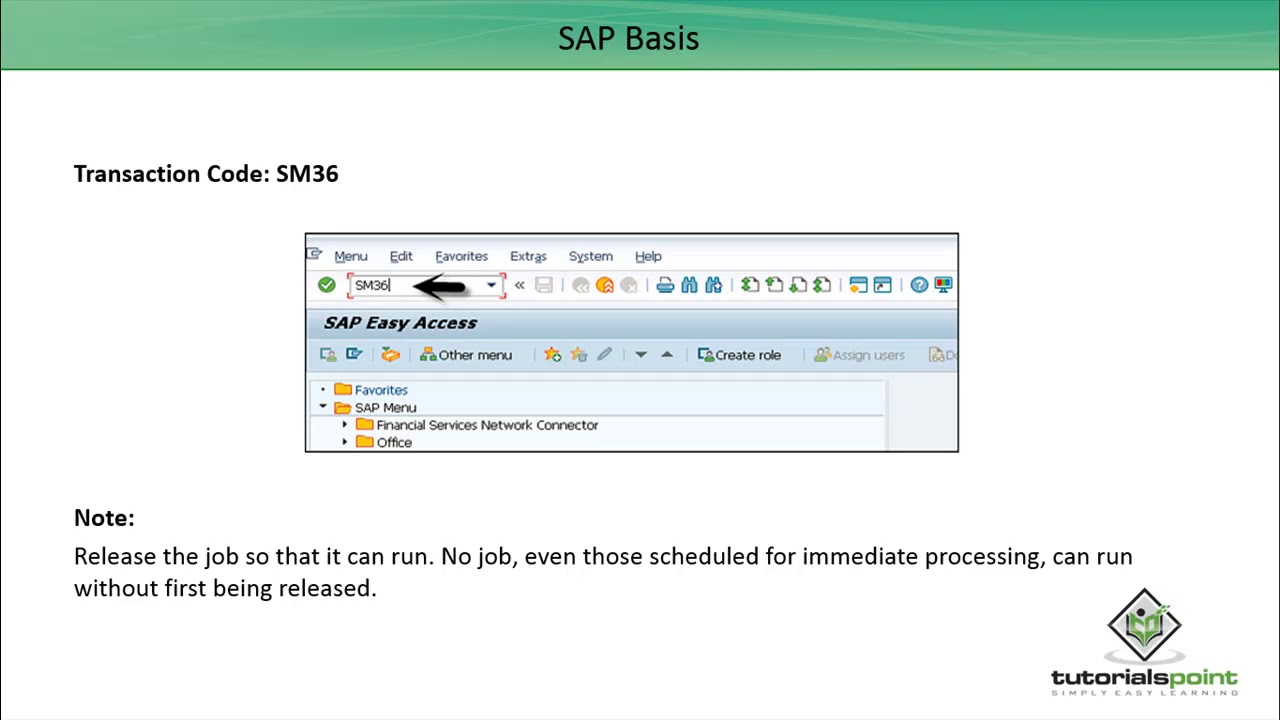 SAP Basis

Transaction Code: SM36

Menu Edit Favorites Extras System Help

SM36

SAP Easy Access

Other menu Create role Assign users

Favorites
SAP Menu
Financial Services Network Connector
Office

Note:

Release the job so that it can run. No job, even those scheduled for immediate processing, can run without first being released.

tutorialspoint
SIMPLY EASY LEARNING